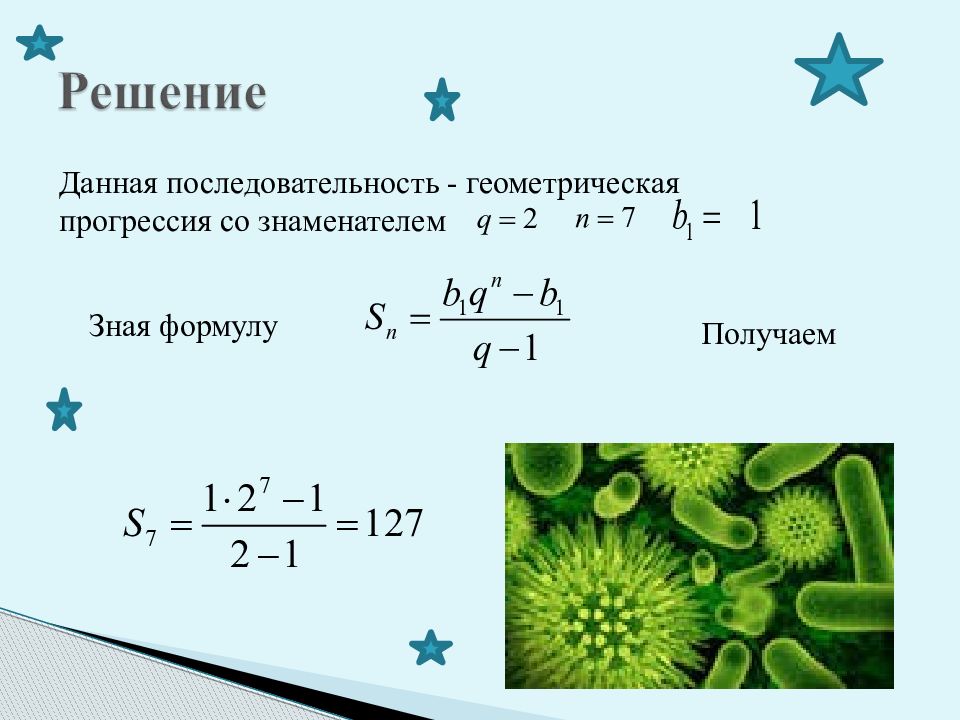 Решение

Данная последовательность - геометрическая прогрессия со знаменателем $q = 2$ $n = 7$ $b_1 = 1$

Зная формулу $S_n = \frac{b_1 q^n - b_1}{q - 1}$ Получаем

$S_7 = \frac{1 \cdot 2^7 - 1}{2 - 1} = 127$